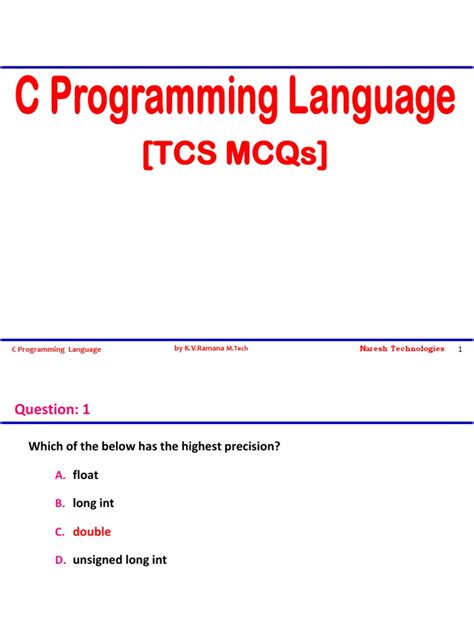 C Programming Language
[TCS MCQs]

C Programming Language by K.V.Ramana M.Tech Naresh Technologies 1

Question: 1

Which of the below has the highest precision?

A. float

B. long int

C. double

D. unsigned long int